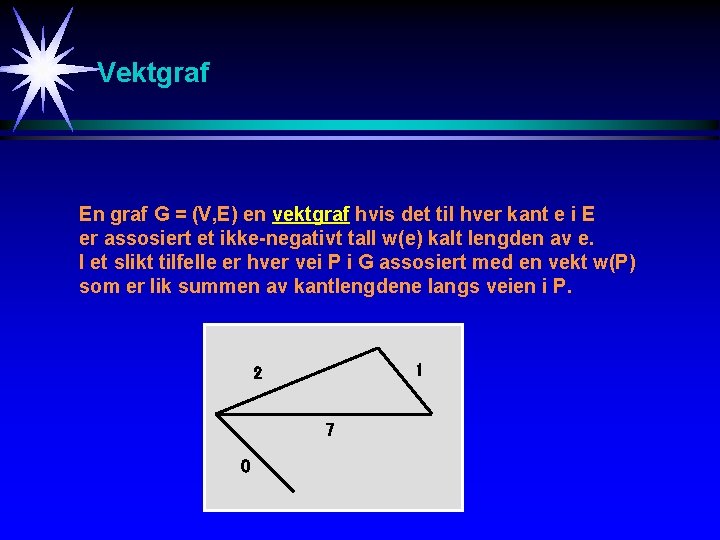 Vektgraf

En graf G = (V,E) en vektgraf hvis det til hver kant e i E er assosiert et ikke-negativt tall w(e) kalt lengden av e. I et slikt tilfelle er hver vei P i G assosiert med en vekt w(P) som er lik summen av kantlengdene langs veien i P.

2
1
7
0